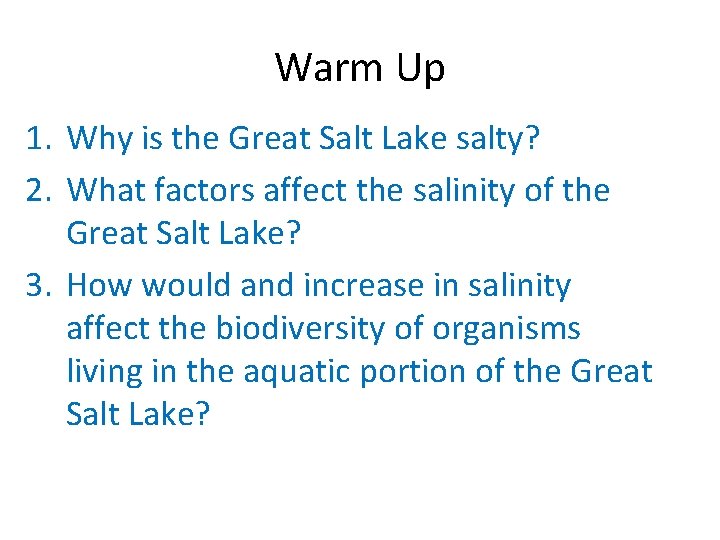 Warm Up

1. Why is the Great Salt Lake salty?
2. What factors affect the salinity of the Great Salt Lake?
3. How would and increase in salinity affect the biodiversity of organisms living in the aquatic portion of the Great Salt Lake?